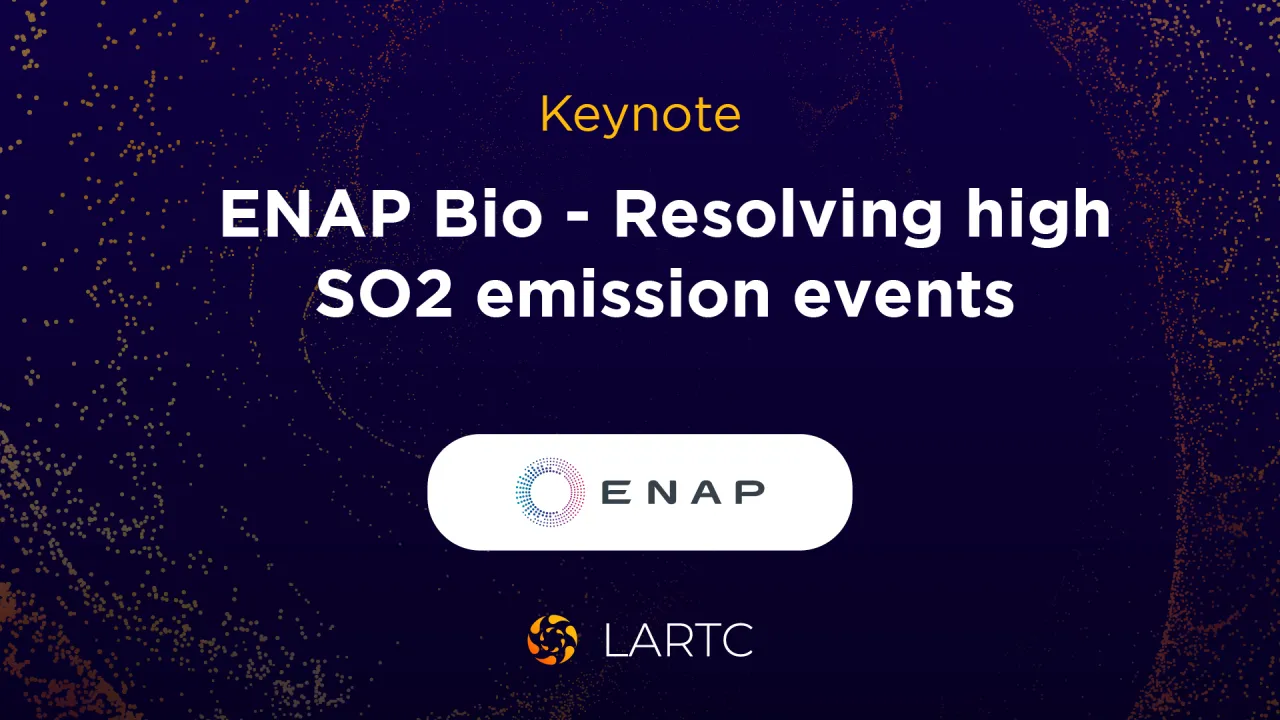 Keynote

ENAP Bio - Resolving high SO2 emission events

ENAP

LARTC